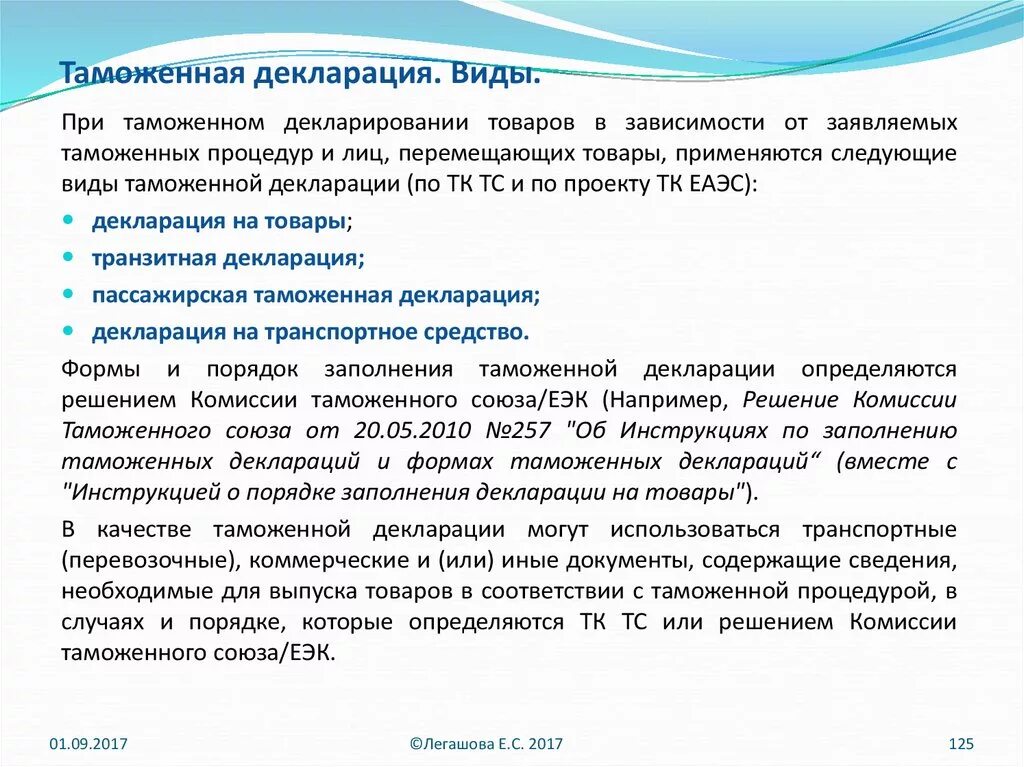 Таможенная декларация. Виды.

При таможенном декларировании товаров в зависимости от заявляемых таможенных процедур и лиц, перемещающих товары, применяются следующие виды таможенной декларации (по ТК ТС и по проекту ТК ЕАЭС):

- декларация на товары;
- транзитная декларация;
- пассажирская таможенная декларация;
- декларация на транспортное средство.

Формы и порядок заполнения таможенной декларации определяются решением Комиссии таможенного союза/ЕЭК (Например, Решение Комиссии Таможенного союза от 20.05.2010 №257 "Об Инструкциях по заполнению таможенных деклараций и формах таможенных деклараций“ (вместе с "Инструкцией о порядке заполнения декларации на товары").

В качестве таможенной декларации могут использоваться транспортные (перевозочные), коммерческие и (или) иные документы, содержащие сведения, необходимые для выпуска товаров в соответствии с таможенной процедурой, в случаях и порядке, которые определяются ТК ТС или решением Комиссии таможенного союза/ЕЭК.

01.09.2017 ©Легашова Е.С. 2017 125